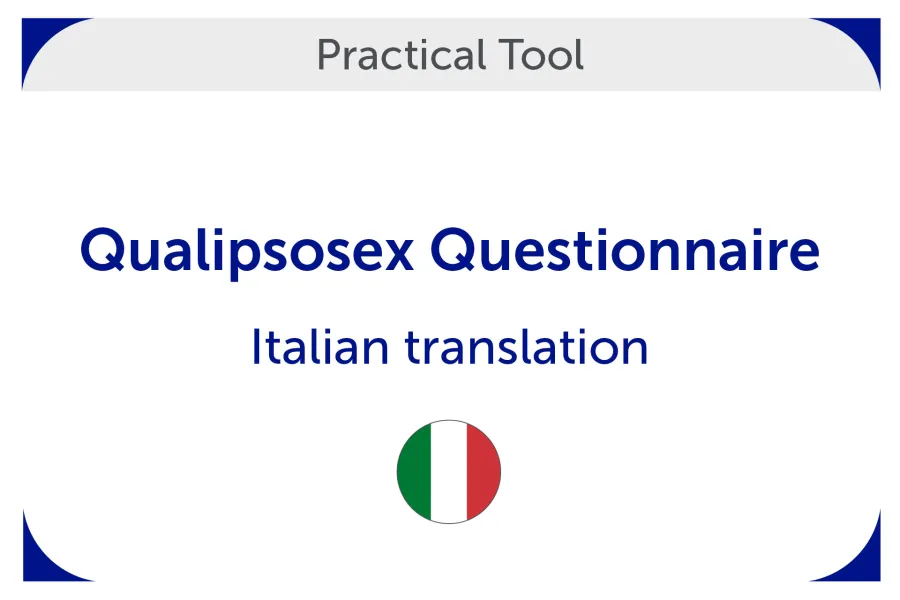 Practical Tool

Qualipsosex Questionnaire

Italian translation